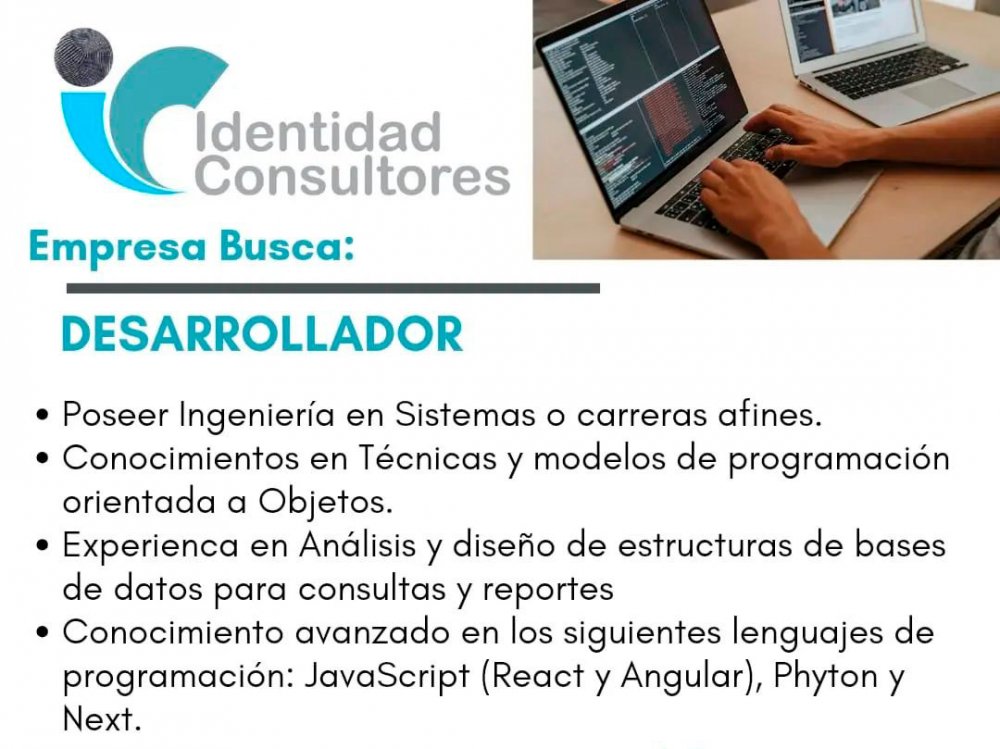 Identidad Consultores

Empresa Busca:

DESARROLLADOR

• Poseer Ingeniería en Sistemas o carreras afines.
• Conocimientos en Técnicas y modelos de programación orientada a Objetos.
• Experienca en Análisis y diseño de estructuras de bases de datos para consultas y reportes
• Conocimiento avanzado en los siguientes lenguajes de programación: JavaScript (React y Angular), Phyton y Next.